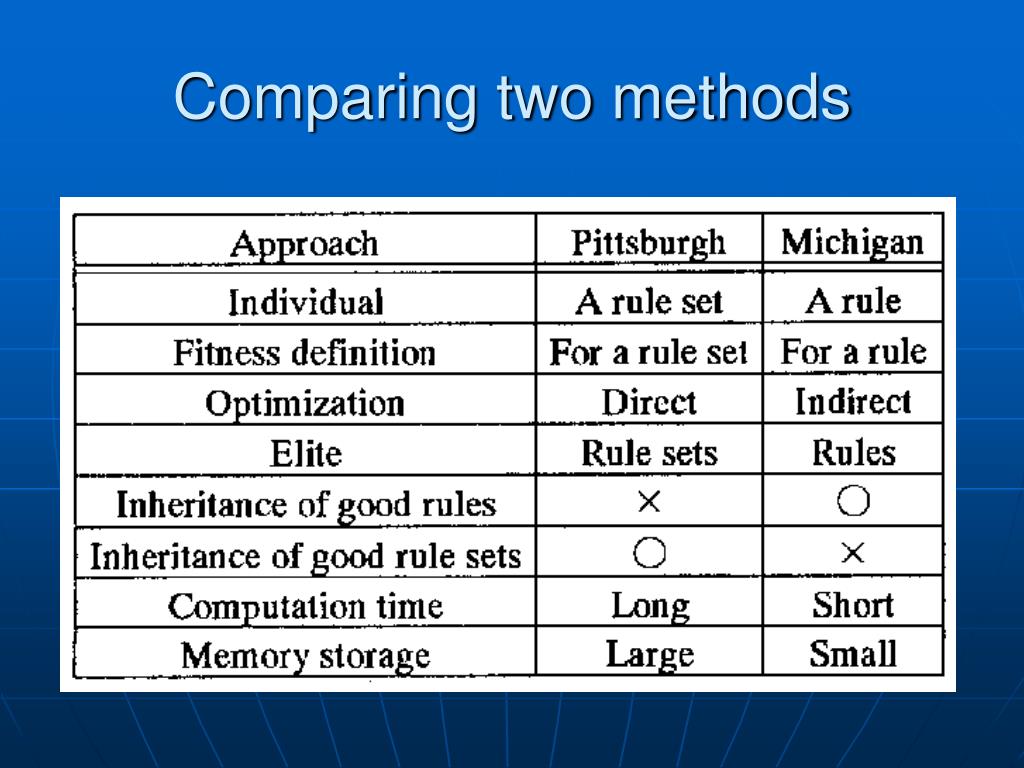 Comparing two methods

| Approach | Pittsburgh | Michigan |
|---|---|---|
| Individual | A rule set | A rule |
| Fitness definition | For a rule set | For a rule |
| Optimization | Direct | Indirect |
| Elite | Rule sets | Rules |
| Inheritance of good rules | × | ○ |
| Inheritance of good rule sets | ○ | × |
| Computation time | Long | Short |
| Memory storage | Large | Small |